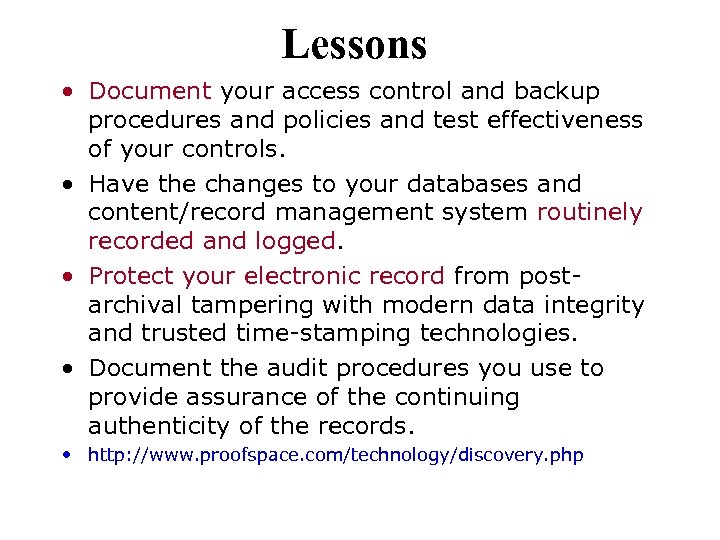 Lessons

• Document your access control and backup procedures and policies and test effectiveness of your controls.

• Have the changes to your databases and content/record management system routinely recorded and logged.

• Protect your electronic record from post-archival tampering with modern data integrity and trusted time-stamping technologies.

• Document the audit procedures you use to provide assurance of the continuing authenticity of the records.

• http://www.proofspace.com/technology/discovery.php